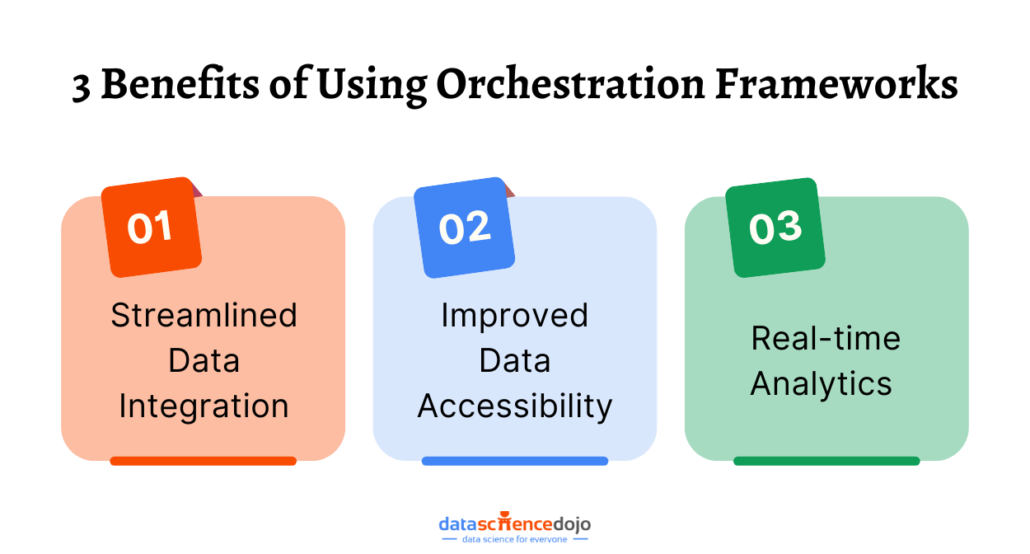 3 Benefits of Using Orchestration Frameworks

01

Streamlined Data Integration

02

Improved Data Accessibility

03

Real-time Analytics

datasciencedojo
data science for everyone